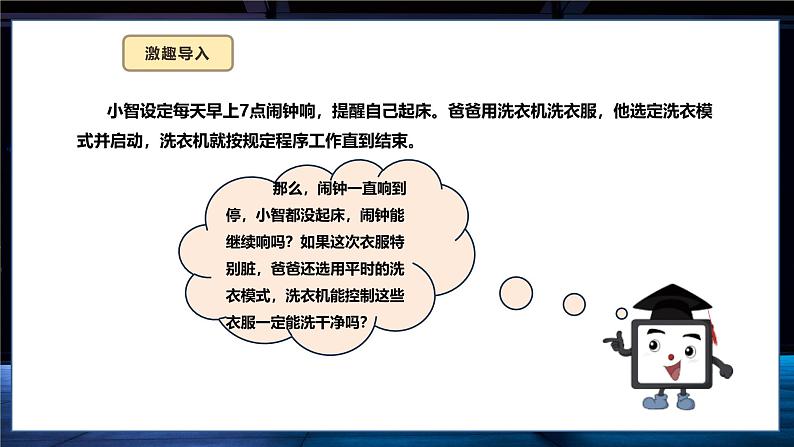 激趣导入

小智设定每天早上7点闹钟响，提醒自己起床。爸爸用洗衣机洗衣服，他选定洗衣模式并启动，洗衣机就按规定程序工作直到结束。

那么，闹钟一直响到停，小智都没起床，闹钟能继续响吗？如果这次衣服特别脏，爸爸还选用平时的洗衣模式，洗衣机能控制这些衣服一定能洗干净吗？